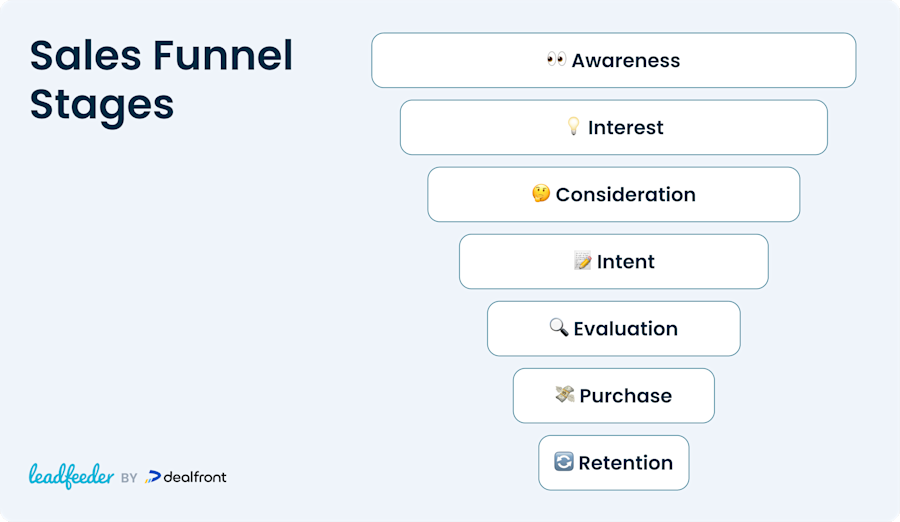 Sales Funnel Stages

👀 Awareness

💡 Interest

🤔 Consideration

📝 Intent

🔍 Evaluation

💸 Purchase

🔄 Retention

leadfeeder BY dealfront